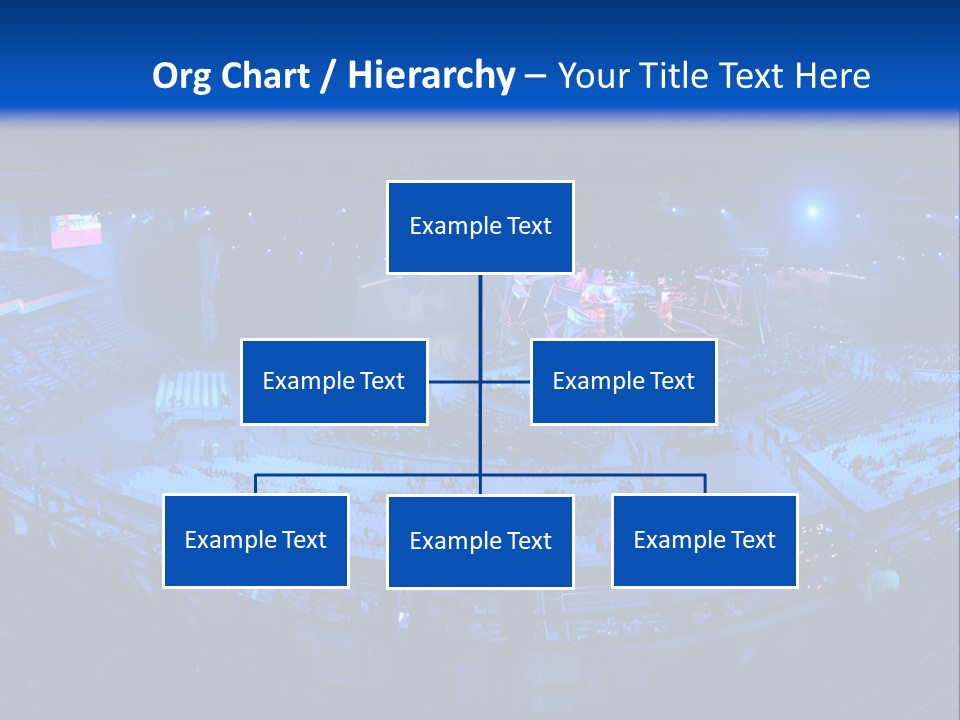 Org Chart / Hierarchy – Your Title Text Here

Example Text

Example Text

Example Text

Example Text

Example Text

Example Text